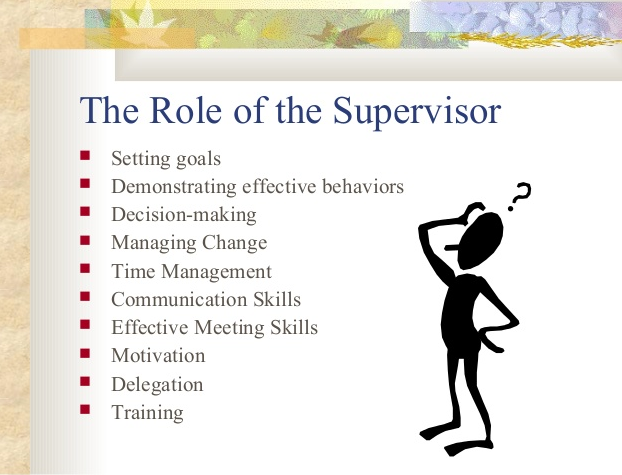 The Role of the Supervisor

- Setting goals
- Demonstrating effective behaviors
- Decision-making
- Managing Change
- Time Management
- Communication Skills
- Effective Meeting Skills
- Motivation
- Delegation
- Training

?